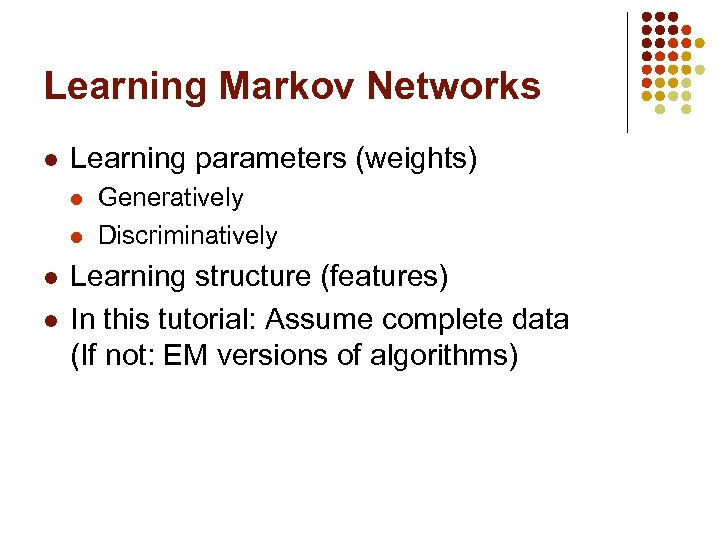 Learning Markov Networks

- Learning parameters (weights)
  - Generatively
  - Discriminatively
- Learning structure (features)
- In this tutorial: Assume complete data (If not: EM versions of algorithms)